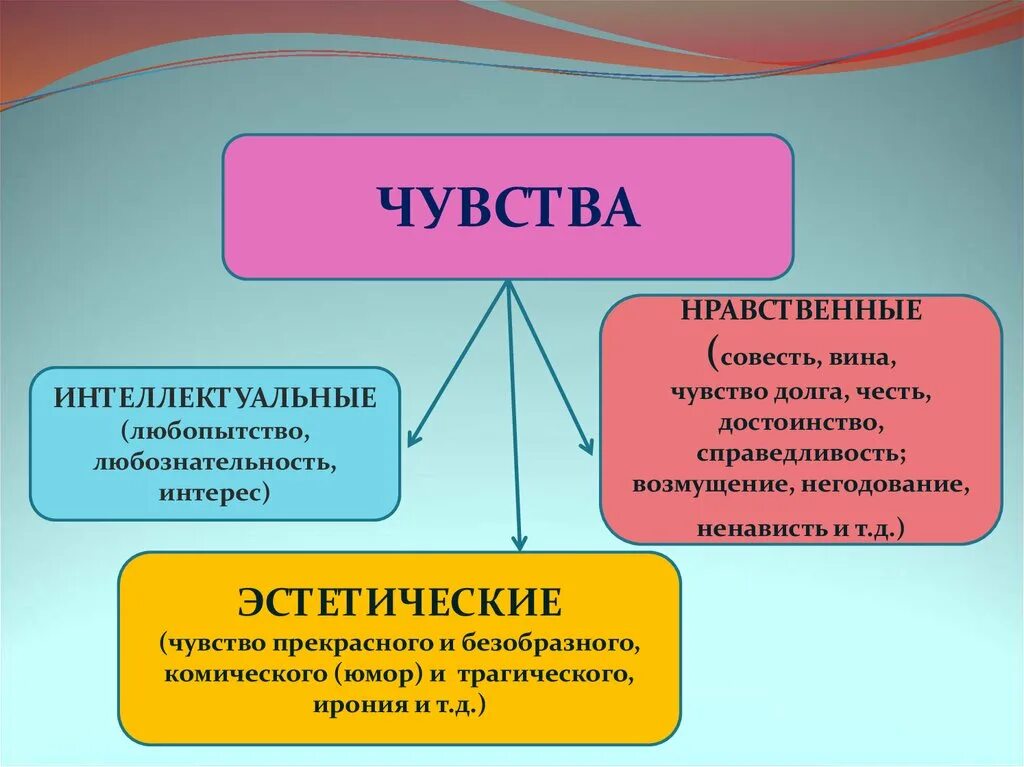 ЧУВСТВА

ИНТЕЛЛЕКТУАЛЬНЫЕ (любопытство, любознательность, интерес)

НРАВСТВЕННЫЕ (совесть, вина, чувство долга, честь, достоинство, справедливость; возмущение, негодование, ненависть и т.д.)

ЭСТЕТИЧЕСКИЕ (чувство прекрасного и безобразного, комического (юмор) и трагического, ирония и т.д.)